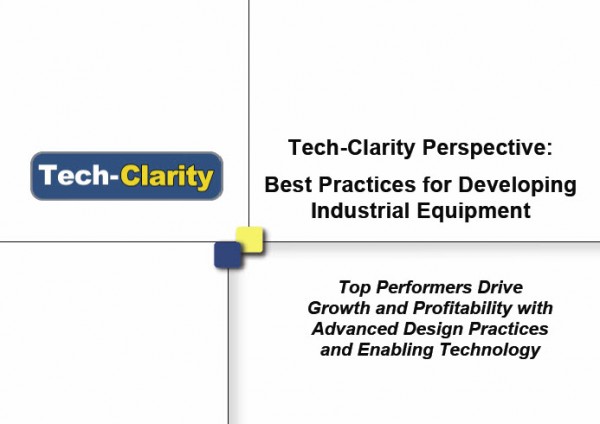 Tech-Clarity

Tech-Clarity Perspective:

Best Practices for Developing Industrial Equipment

Top Performers Drive Growth and Profitability with Advanced Design Practices and Enabling Technology